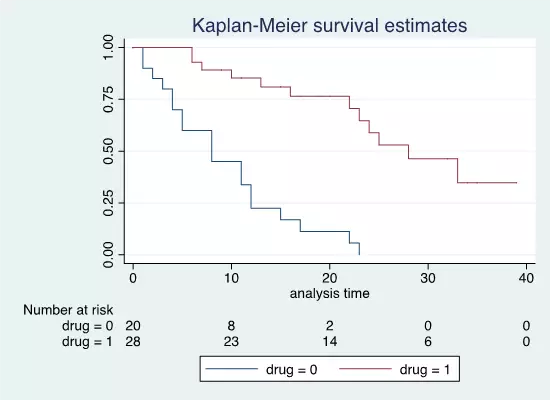 Kaplan-Meier survival estimates

1.00
0.75
0.50
0.25
0.00

0 10 20 30 40
analysis time

Number at risk

| | | | | | |
|---|---|---|---|---|---|
| drug = 0 | 20 | 8 | 2 | 0 | 0 |
| drug = 1 | 28 | 23 | 14 | 6 | 0 |

drug = 0   drug = 1